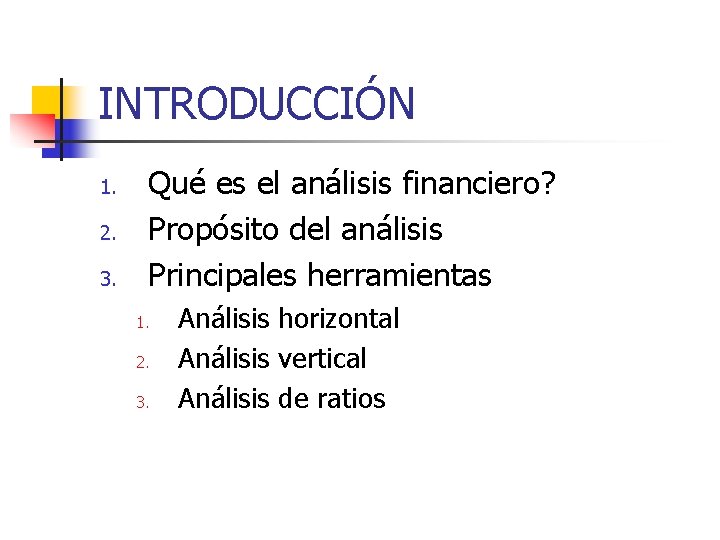 INTRODUCCIÓN

1. Qué es el análisis financiero?
2. Propósito del análisis
3. Principales herramientas
   1. Análisis horizontal
   2. Análisis vertical
   3. Análisis de ratios